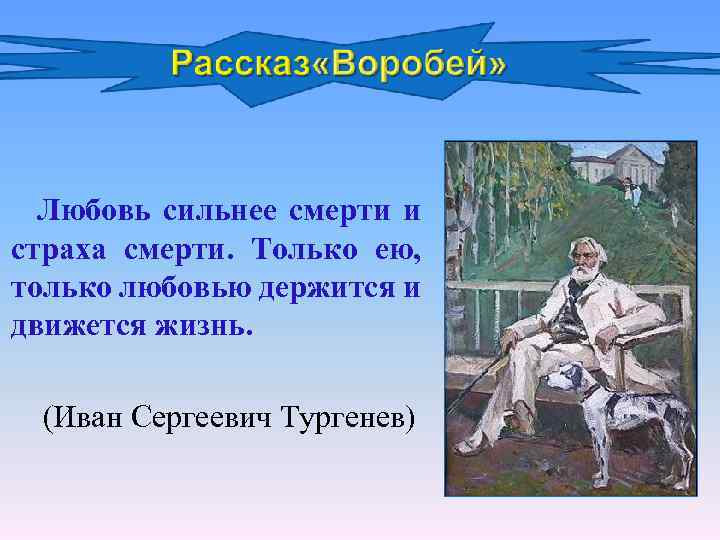 Рассказ«Воробей»

Любовь сильнее смерти и страха смерти. Только ею, только любовью держится и движется жизнь.

(Иван Сергеевич Тургенев)